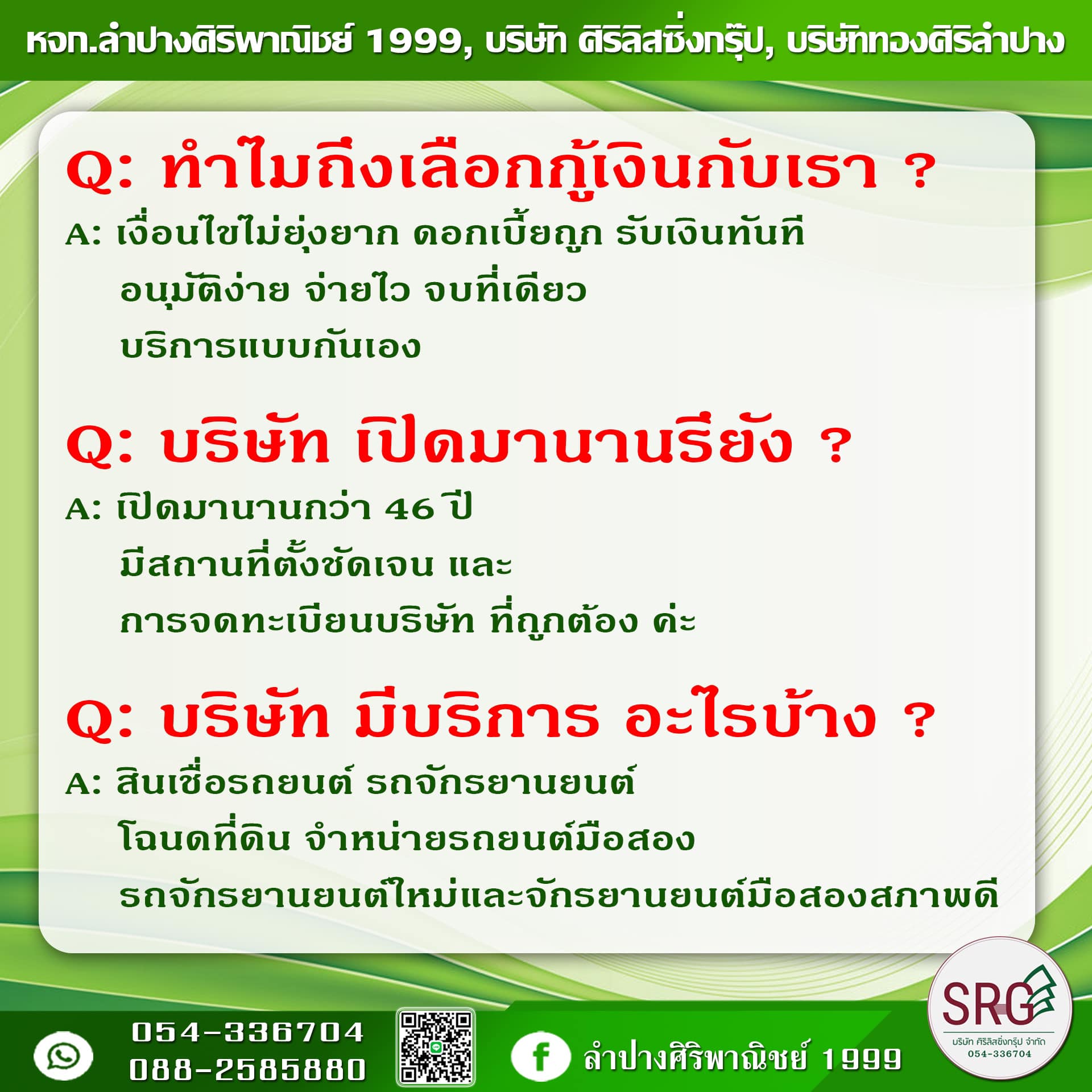 หจก.ลำปางศิริพาณิชย์ 1999, บริษัท ศิริลิสซิ่งกรุ๊ป, บริษัททองศิริลำปาง

Q: ทำไมถึงเลือกกู้เงินกับเรา ?

A: เงื่อนไขไม่ยุ่งยาก ดอกเบี้ยถูก รับเงินทันที
อนุมัติง่าย จ่ายไว จบที่เดียว
บริการแบบกันเอง

Q: บริษัท เปิดมานานรึยัง ?

A: เปิดมานานกว่า 46 ปี
มีสถานที่ตั้งชัดเจน และ
การจดทะเบียนบริษัท ที่ถูกต้อง ค่ะ

Q: บริษัท มีบริการ อะไรบ้าง ?

A: สินเชื่อรถยนต์ รถจักรยานยนต์
โฉนดที่ดิน จำหน่ายรถยนต์มือสอง
รถจักรยานยนต์ใหม่และจักรยานยนต์มือสองสภาพดี

054-336704
088-2585880

ลำปางศิริพาณิชย์ 1999

SRG
บริษัท ศิริลิสซิ่งกรุ๊ป จำกัด
054-336704